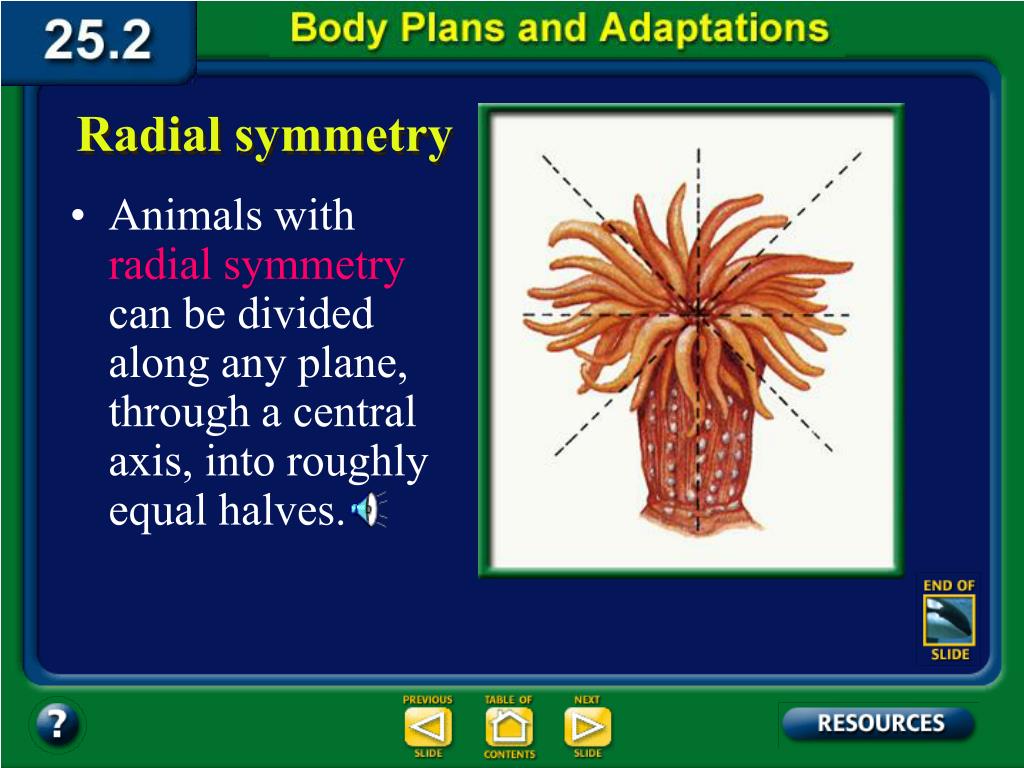 25.2 Body Plans and Adaptations

Radial symmetry

• Animals with radial symmetry can be divided along any plane, through a central axis, into roughly equal halves.

END OF SLIDE

?

PREVIOUS SLIDE

TABLE OF CONTENTS

NEXT SLIDE

RESOURCES